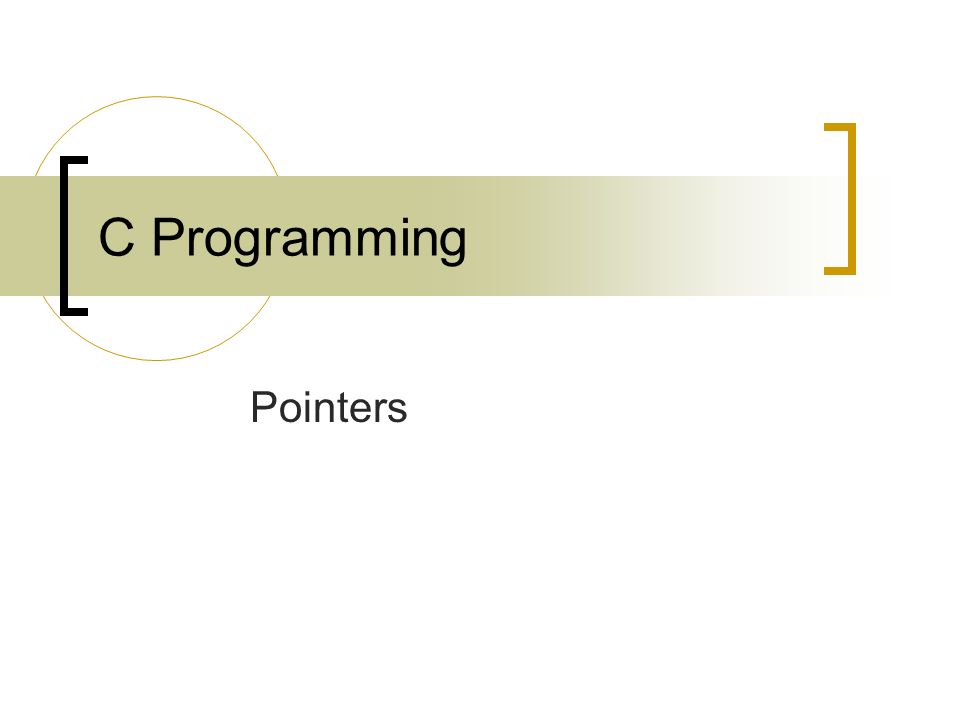 C Programming

Pointers